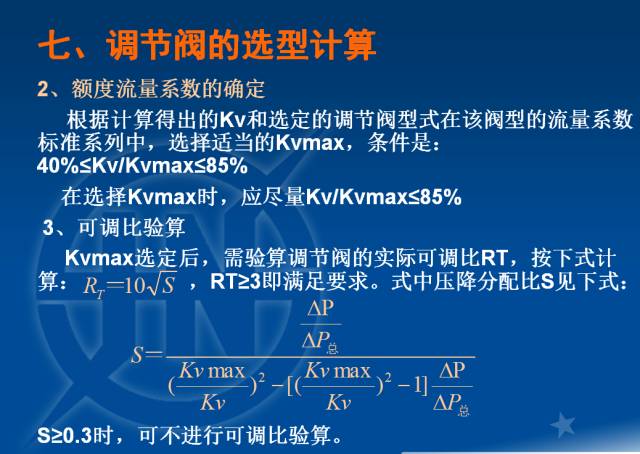 七、调节阀的选型计算

2、额度流量系数的确定

根据计算得出的Kv和选定的调节阀型式在该阀型的流量系数标准系列中，选择适当的Kvmax，条件是：40%≤Kv/Kvmax≤85%

在选择Kvmax时，应尽量Kv/Kvmax≤85%

3、可调比验算

Kvmax选定后，需验算调节阀的实际可调比RT，按下式计算：$R_T=10\sqrt{S}$ ，RT≥3即满足要求。式中压降分配比S见下式：

$S=\frac{\frac{\Delta P}{\Delta P_{总}}}{(\frac{Kv\max}{Kv})^2-[(\frac{Kv\max}{Kv})^2-1]\frac{\Delta P}{\Delta P_{总}}}$

S≥0.3时，可不进行可调比验算。